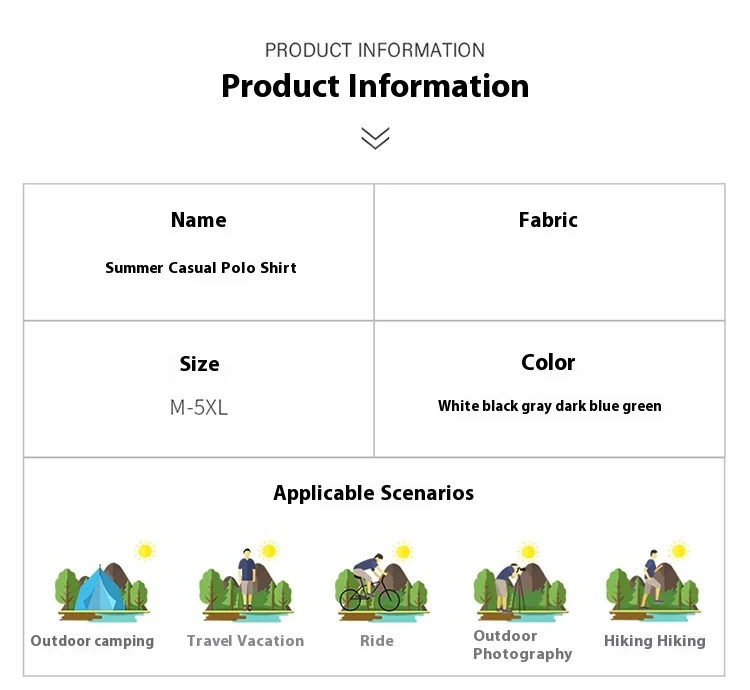 PRODUCT INFORMATION

Product Information

| Name | Fabric |
|---|---|
| Summer Casual Polo Shirt | |
| Size | Color |
| M-5XL | White black gray dark blue green |

Applicable Scenarios

Outdoor camping

Travel Vacation

Ride

Outdoor Photography

Hiking Hiking